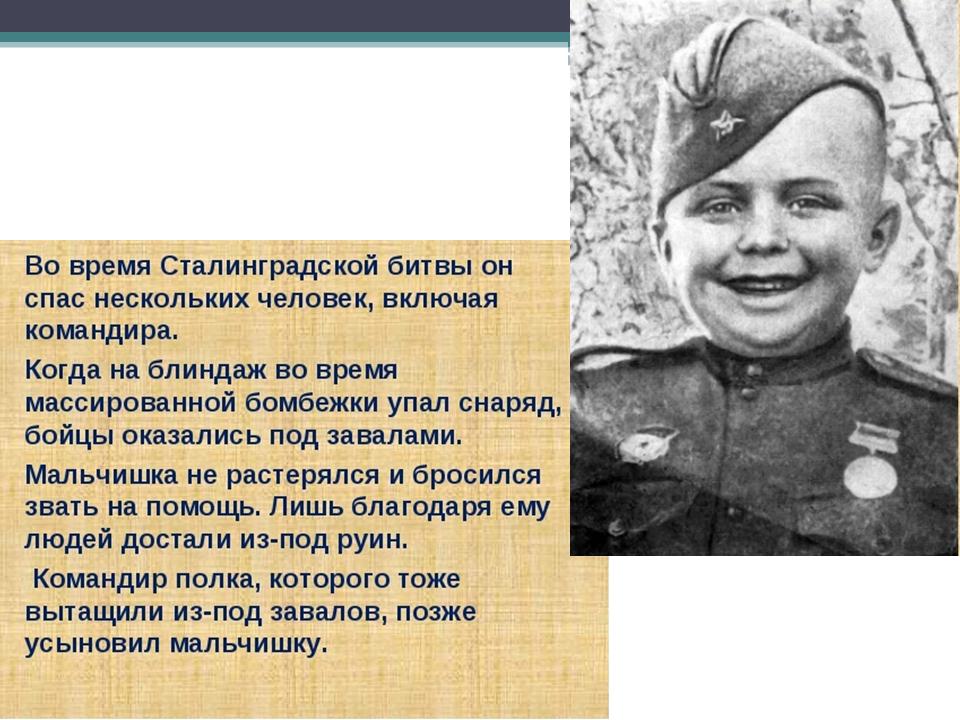 Во время Сталинградской битвы он спас нескольких человек, включая командира.

Когда на блиндаж во время массированной бомбежки упал снаряд, бойцы оказались под завалами.

Мальчишка не растерялся и бросился звать на помощь. Лишь благодаря ему людей достали из-под руин.

Командир полка, которого тоже вытащили из-под завалов, позже усыновил мальчишку.